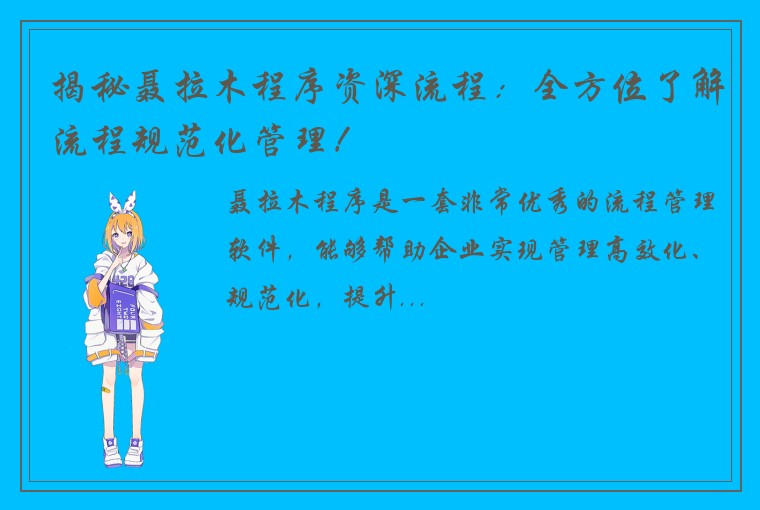 揭秘聂拉木程序资深流程：全方位了解流程规范化管理！

聂拉木程序是一套非常优秀的流程管理软件，能够帮助企业实现管理高效化、规范化，提升...